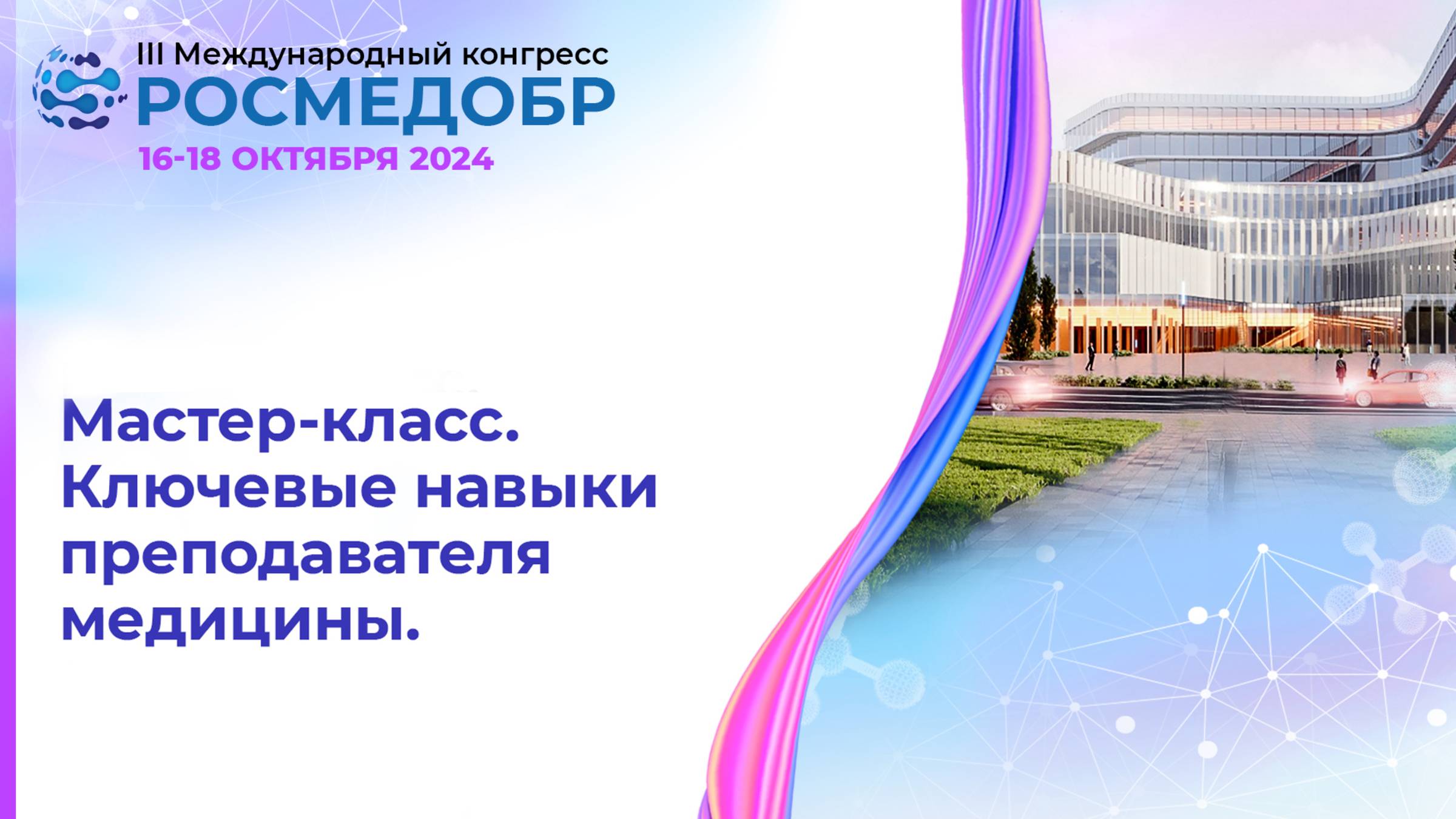 III Международный конгресс
РОСМЕДОБР
16-18 ОКТЯБРЯ 2024

Мастер-класс. Ключевые навыки преподавателя медицины.